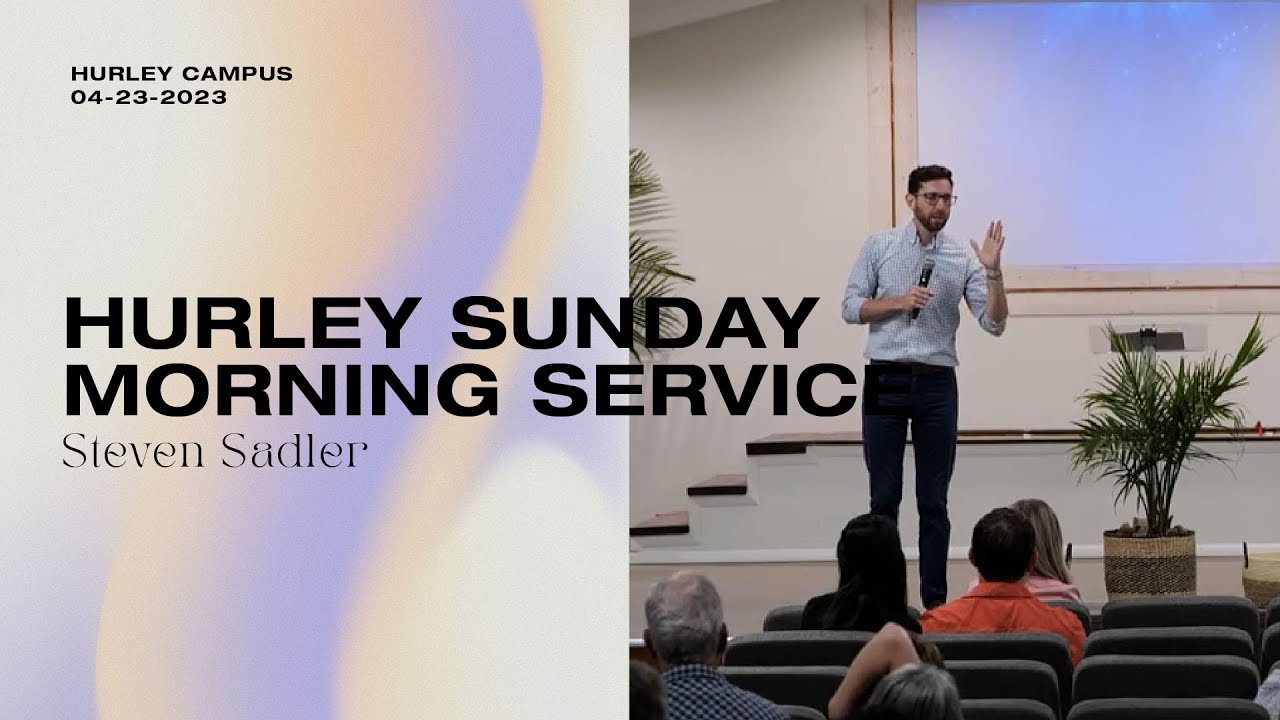 HURLEY CAMPUS
04-23-2023

HURLEY SUNDAY MORNING SERVICE
Steven Sadler